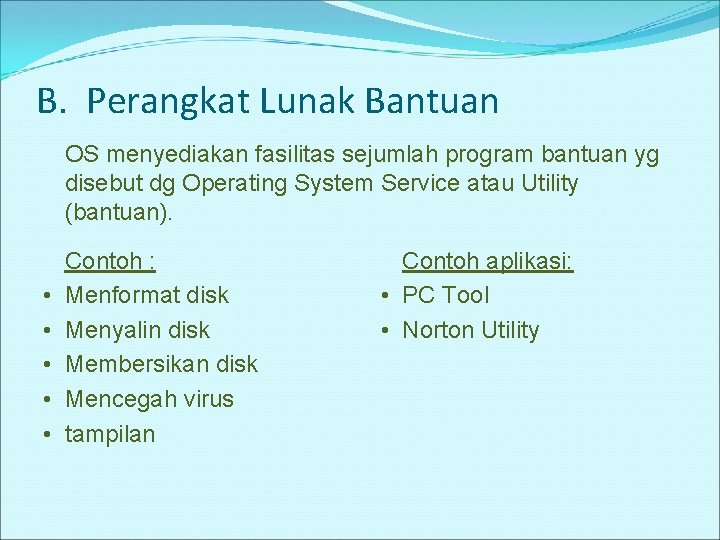 B. Perangkat Lunak Bantuan

OS menyediakan fasilitas sejumlah program bantuan yg disebut dg Operating System Service atau Utility (bantuan).

Contoh :
• Menformat disk
• Menyalin disk
• Membersikan disk
• Mencegah virus
• tampilan

Contoh aplikasi:
• PC Tool
• Norton Utility